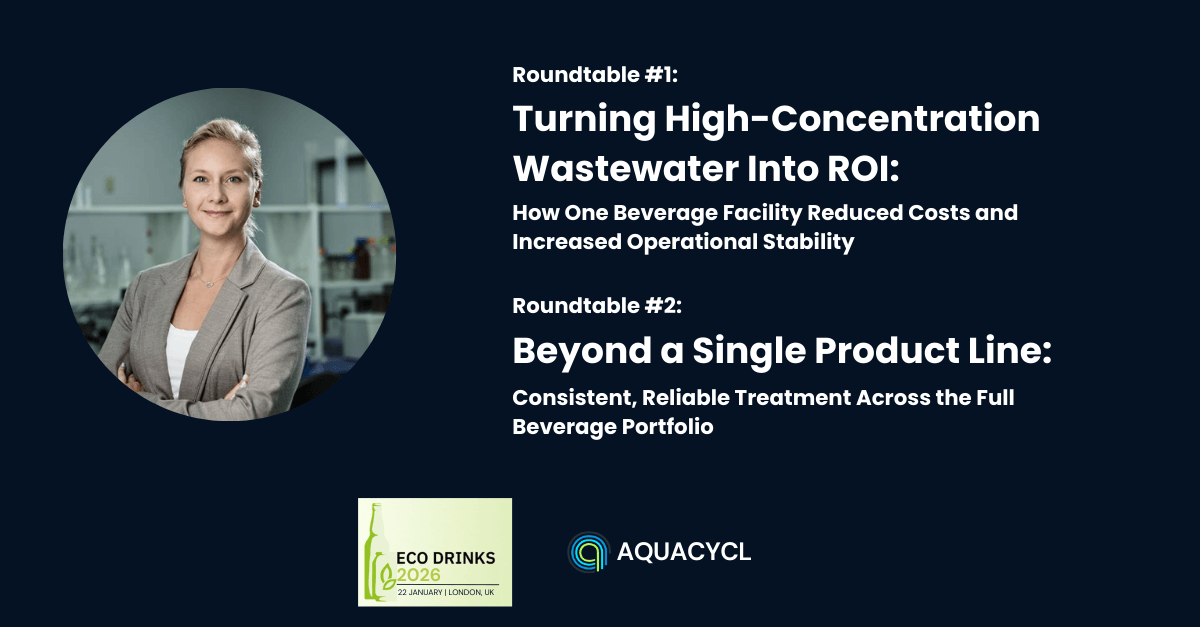 Roundtable #1:

Turning High-Concentration Wastewater Into ROI:

How One Beverage Facility Reduced Costs and Increased Operational Stability

Roundtable #2:

Beyond a Single Product Line:

Consistent, Reliable Treatment Across the Full Beverage Portfolio

ECO DRINKS 2026
22 JANUARY | LONDON, UK

AQUACYCL